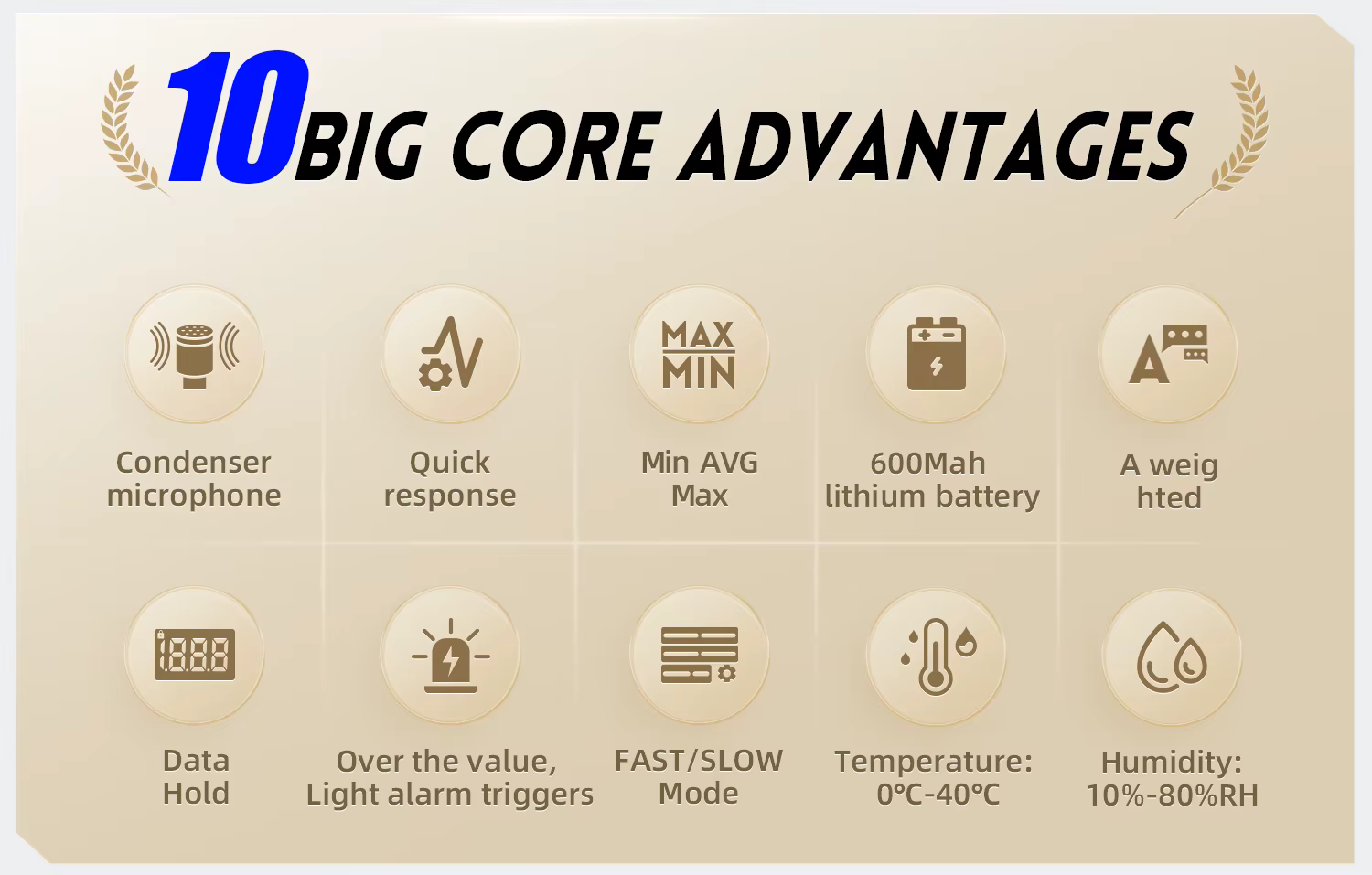 10 BIG CORE ADVANTAGES

MAX
MIN

Condenser microphone

Quick response

Min AVG Max

600Mah lithium battery

A weig hted

Data Hold

Over the value, Light alarm triggers

FAST/SLOW Mode

Temperature: 0℃-40℃

Humidity: 10%-80%RH